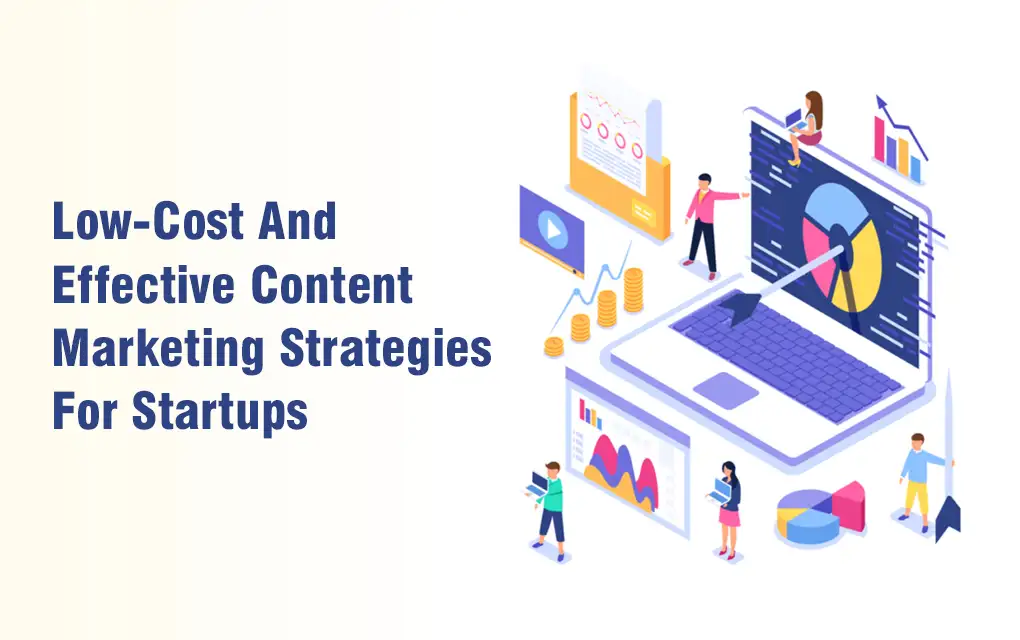 Low-Cost And Effective Content Marketing Strategies For Startups